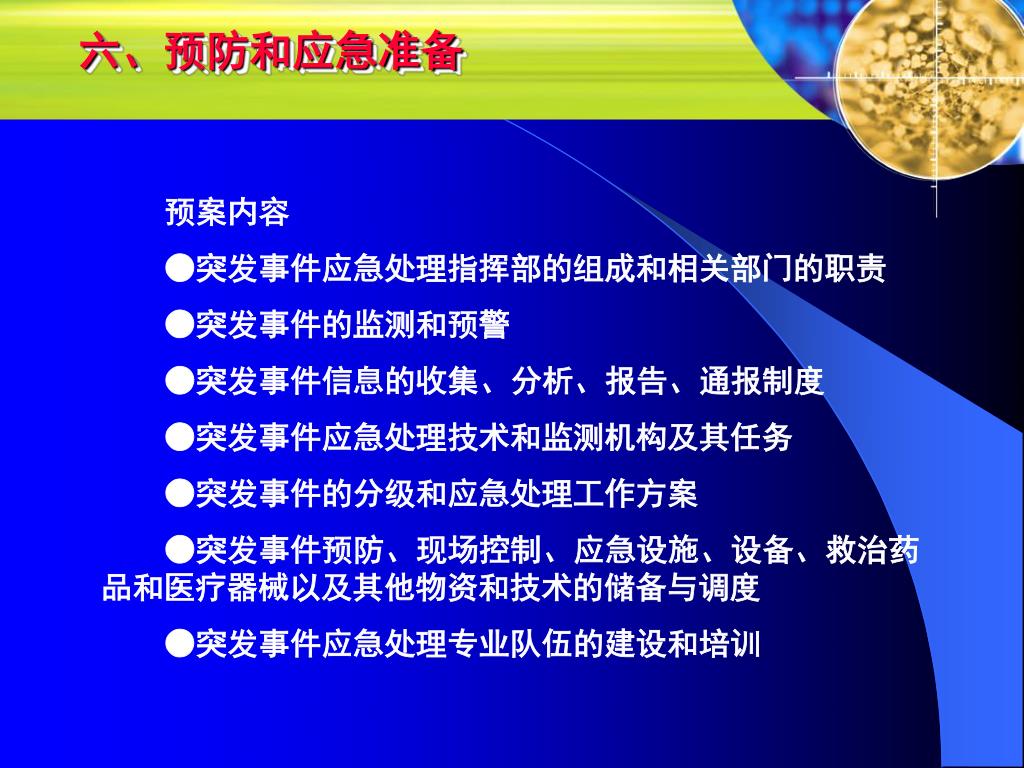 六、预防和应急准备

预案内容

●突发事件应急处理指挥部的组成和相关部门的职责

●突发事件的监测和预警

●突发事件信息的收集、分析、报告、通报制度

●突发事件应急处理技术和监测机构及其任务

●突发事件的分级和应急处理工作方案

●突发事件预防、现场控制、应急设施、设备、救治药品和医疗器械以及其他物资和技术的储备与调度

●突发事件应急处理专业队伍的建设和培训